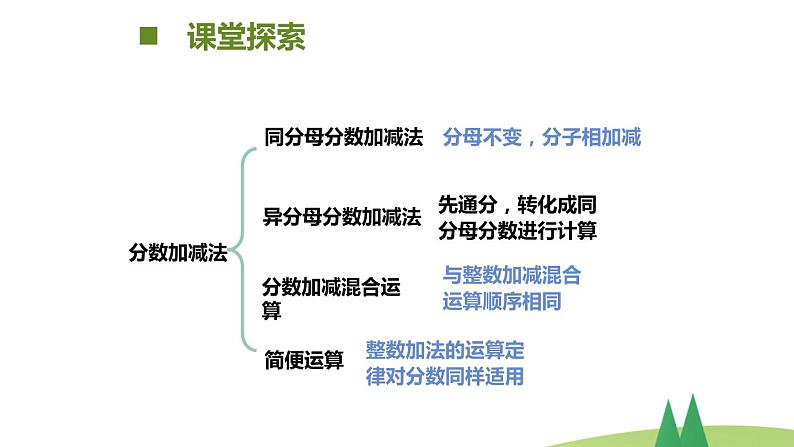 课堂探索

分数加减法

同分母分数加减法　分母不变，分子相加减

异分母分数加减法　先通分，转化成同分母分数进行计算

分数加减混合运算　与整数加减混合运算顺序相同

简便运算　整数加法的运算定律对分数同样适用